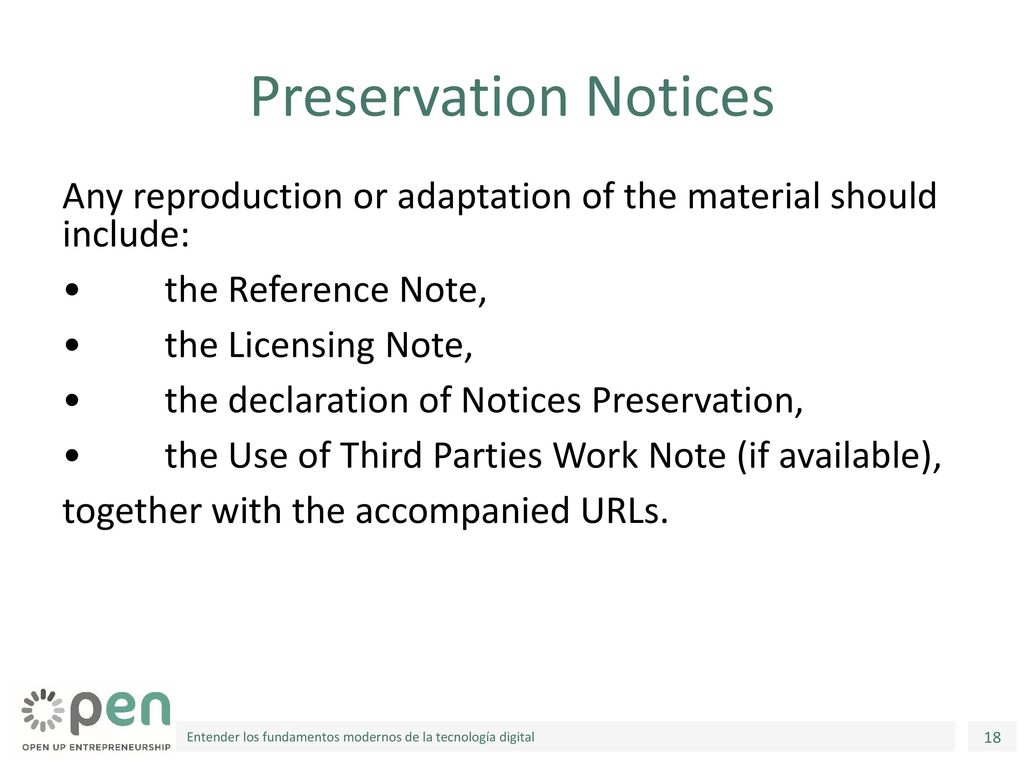 Preservation Notices

Any reproduction or adaptation of the material should include:

• the Reference Note,

• the Licensing Note,

• the declaration of Notices Preservation,

• the Use of Third Parties Work Note (if available),

together with the accompanied URLs.

pen
OPEN UP ENTREPRENEURSHIP

Entender los fundamentos modernos de la tecnología digital

18